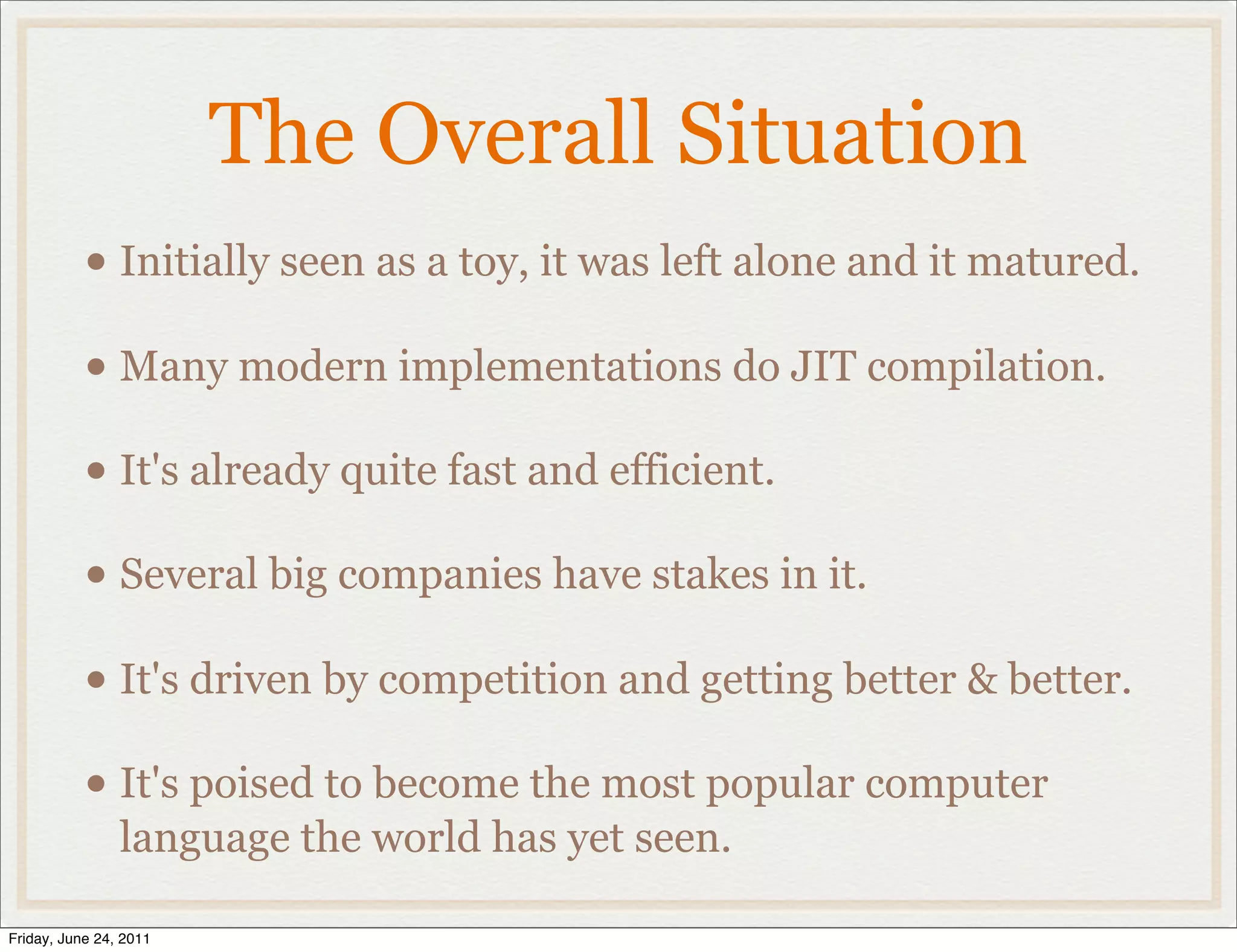 The Overall Situation

• Initially seen as a toy, it was left alone and it matured.

• Many modern implementations do JIT compilation.

• It's already quite fast and efficient.

• Several big companies have stakes in it.

• It's driven by competition and getting better & better.

• It's poised to become the most popular computer language the world has yet seen.

Friday, June 24, 2011